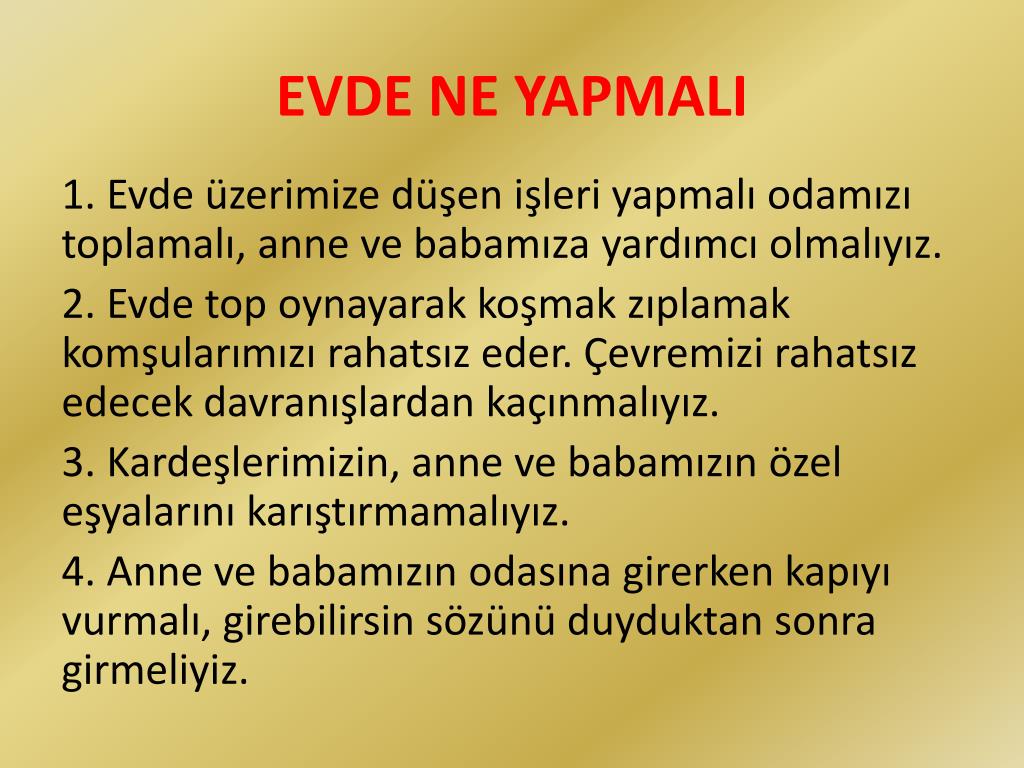 EVDE NE YAPMALI

1. Evde üzerimize düşen işleri yapmalı odamızı toplamalı, anne ve babamıza yardımcı olmalıyız.

2. Evde top oynayarak koşmak zıplamak komşularımızı rahatsız eder. Çevremizi rahatsız edecek davranışlardan kaçınmalıyız.

3. Kardeşlerimizin, anne ve babamızın özel eşyalarını karıştırmamalıyız.

4. Anne ve babamızın odasına girerken kapıyı vurmalı, girebilirsin sözünü duyduktan sonra girmeliyiz.